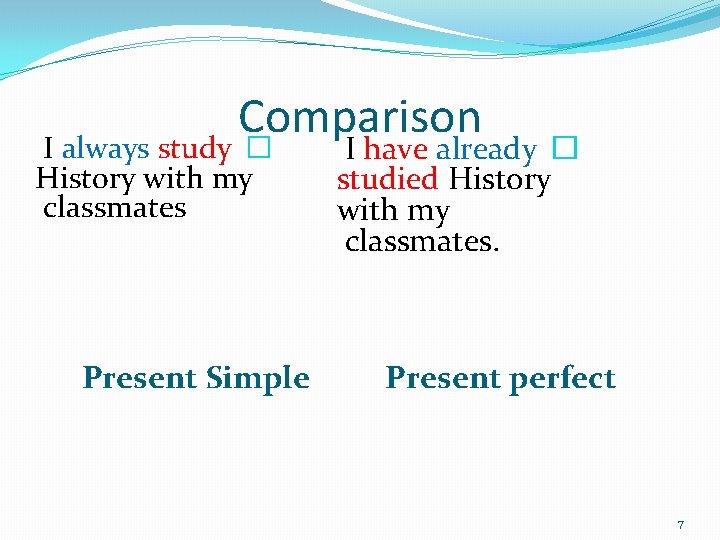 Comparison

I always study □ History with my classmates

Present Simple

I have already □ studied History with my classmates.

Present perfect

7